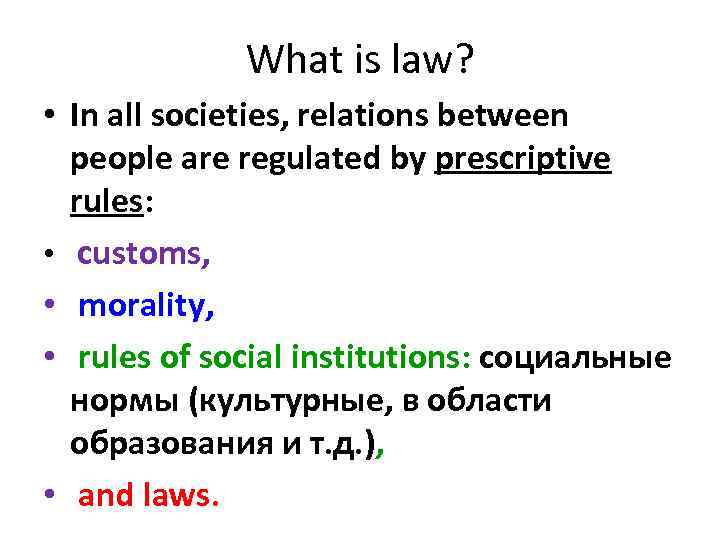 What is law?

• In all societies, relations between people are regulated by prescriptive rules:

• customs,

• morality,

• rules of social institutions: социальные нормы (культурные, в области образования и т.д.),

• and laws.